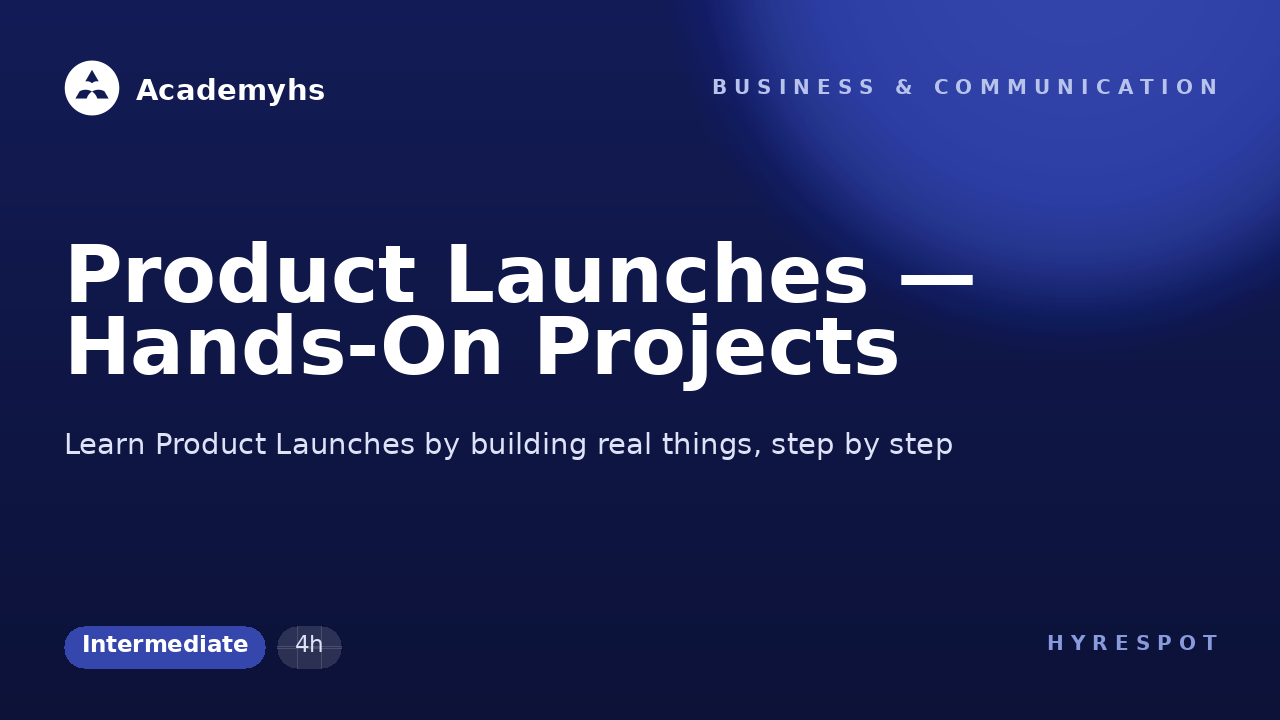 Academyhs

BUSINESS & COMMUNICATION

Product Launches — Hands-On Projects

Learn Product Launches by building real things, step by step

Intermediate

4h

HYRESPOT